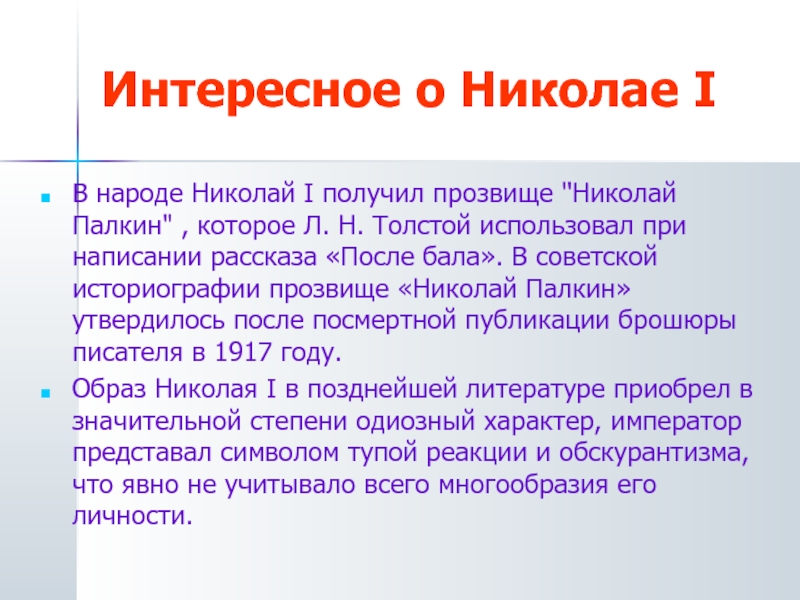 Интересное о Николае I

В народе Николай I получил прозвище "Николай Палкин" , которое Л. Н. Толстой использовал при написании рассказа «После бала». В советской историографии прозвище «Николай Палкин» утвердилось после посмертной публикации брошюры писателя в 1917 году.

Образ Николая I в позднейшей литературе приобрел в значительной степени одиозный характер, император представал символом тупой реакции и обскурантизма, что явно не учитывало всего многообразия его личности.